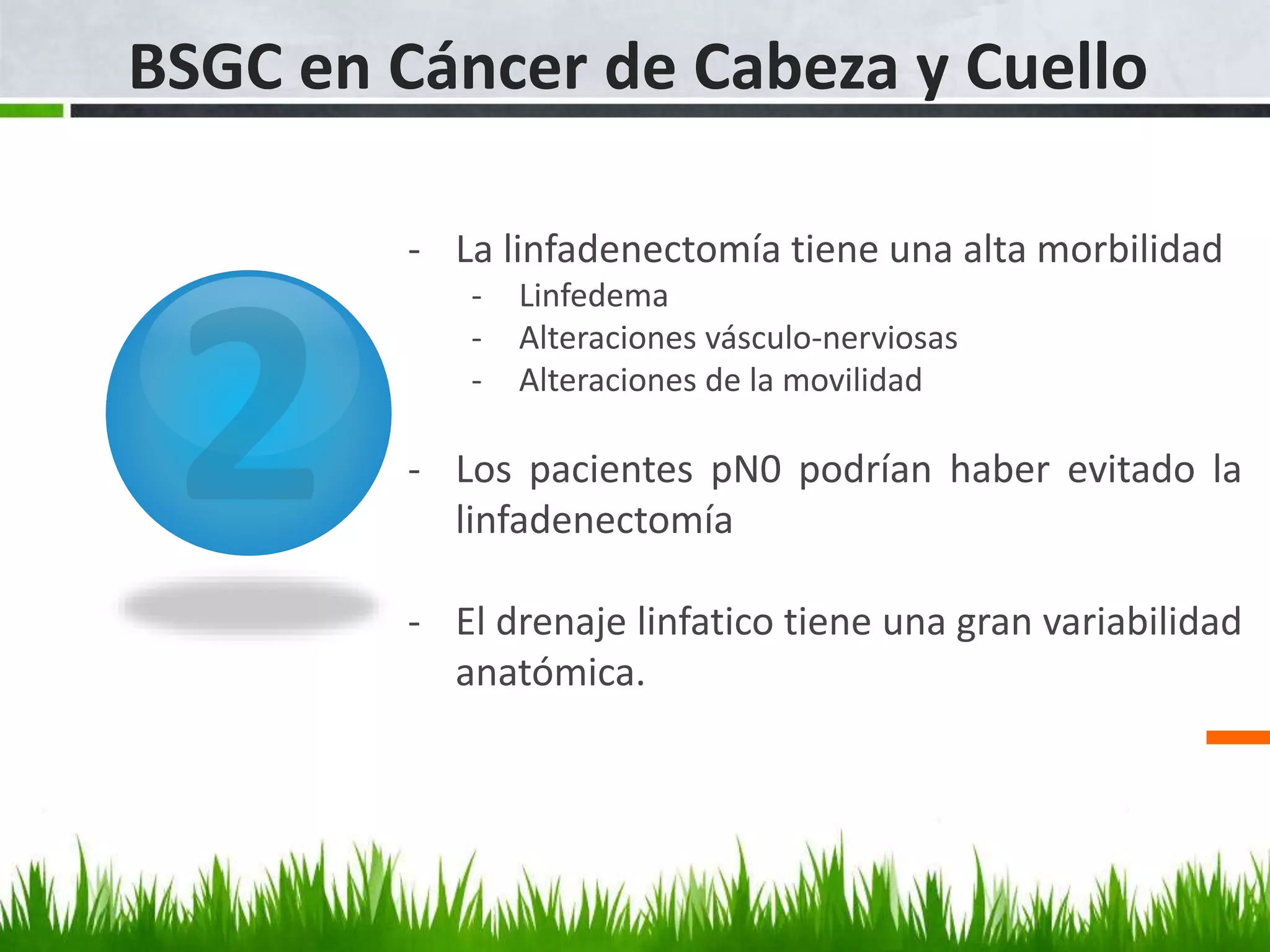 BSGC en Cáncer de Cabeza y Cuello

2

- La linfadenectomía tiene una alta morbilidad
  - Linfedema
  - Alteraciones vásculo-nerviosas
  - Alteraciones de la movilidad

- Los pacientes pN0 podrían haber evitado la linfadenectomía

- El drenaje linfatico tiene una gran variabilidad anatómica.